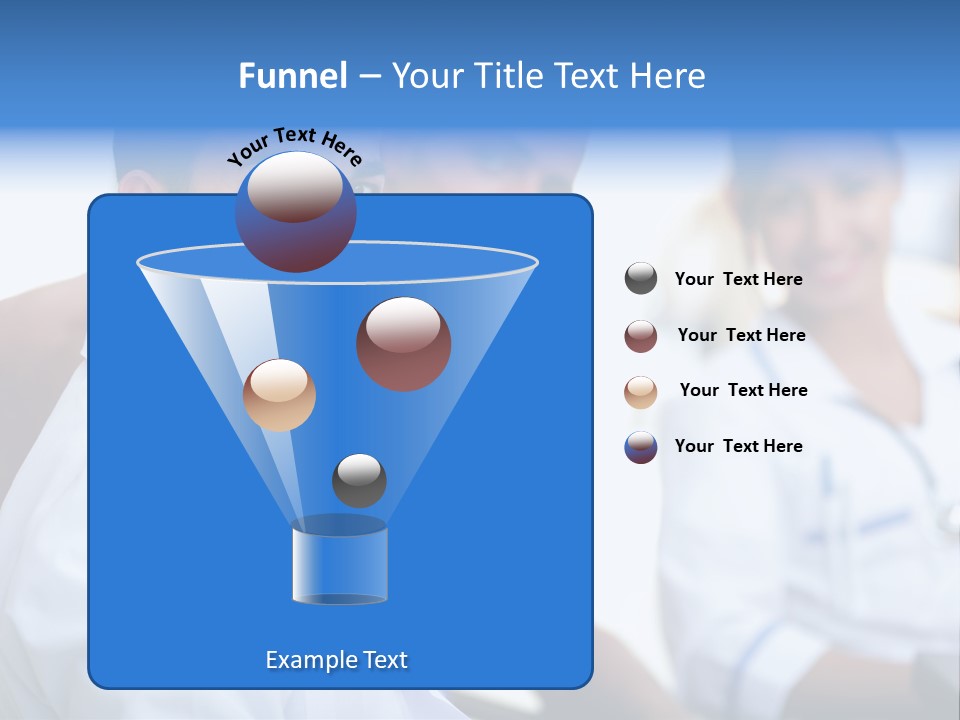 Funnel – Your Title Text Here

Your Text Here

Your Text Here

Your Text Here

Your Text Here

Your Text Here

Example Text